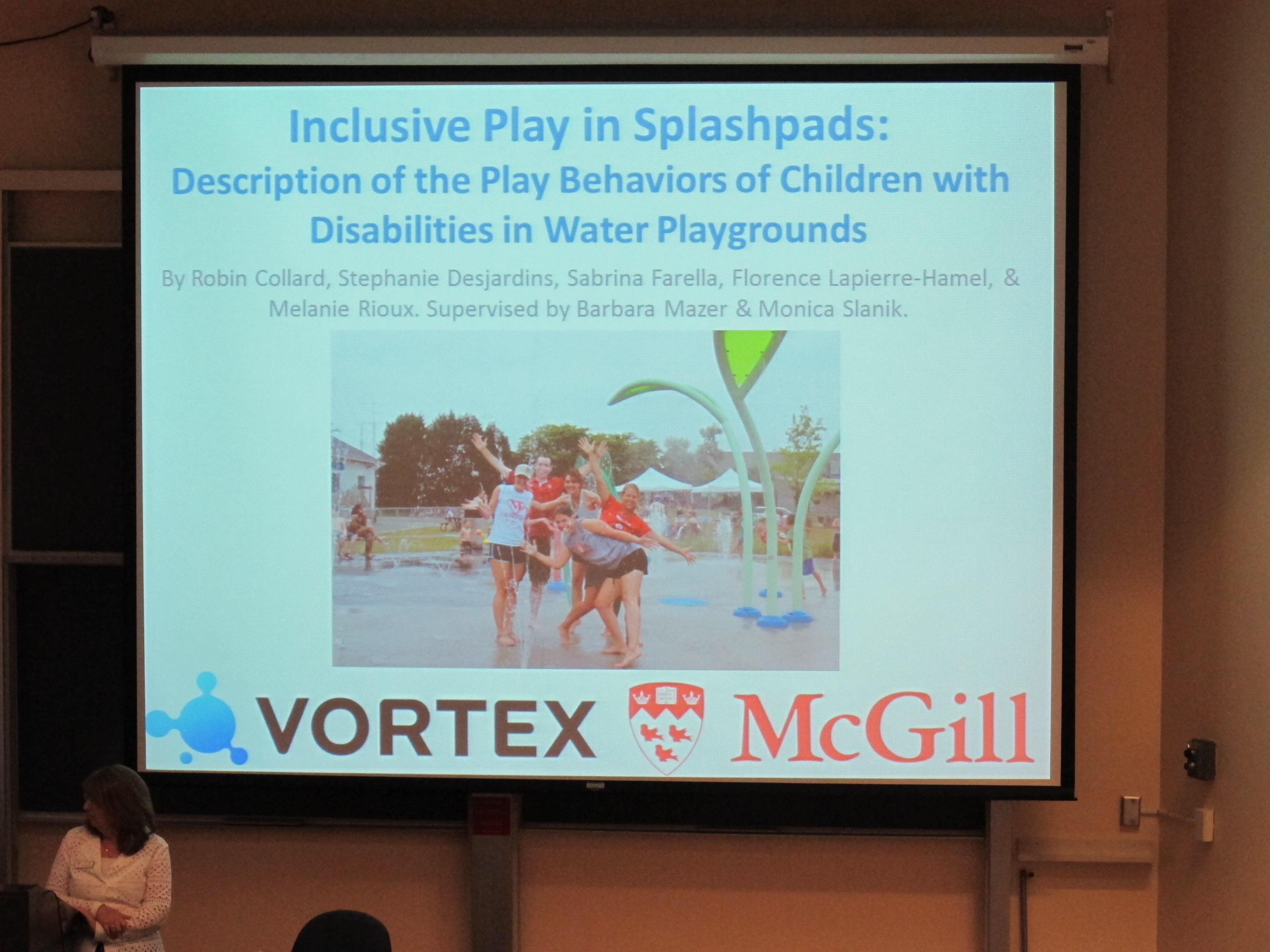 Inclusive Play in Splashpads:
Description of the Play Behaviors of Children with Disabilities in Water Playgrounds

By Robin Collard, Stephanie Desjardins, Sabrina Farella, Florence Lapierre-Hamel, & Melanie Rioux. Supervised by Barbara Mazer & Monica Slanik.

VORTEX McGill